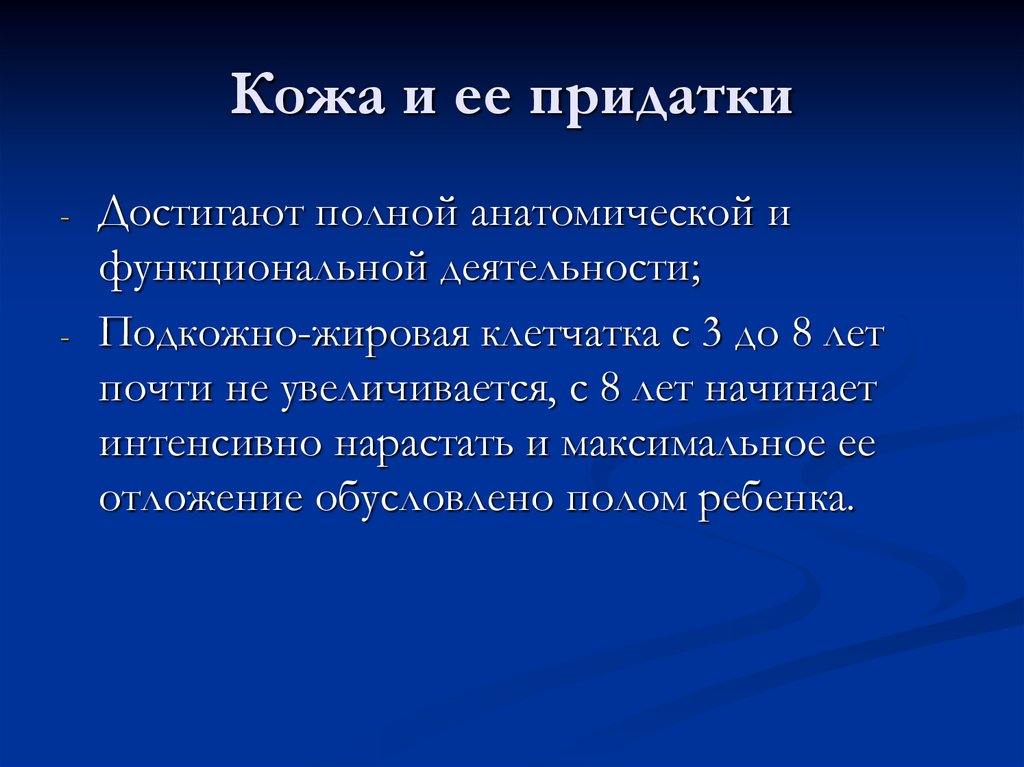 Кожа и ее придатки

- Достигают полной анатомической и функциональной деятельности;
- Подкожно-жировая клетчатка с 3 до 8 лет почти не увеличивается, с 8 лет начинает интенсивно нарастать и максимальное ее отложение обусловлено полом ребенка.